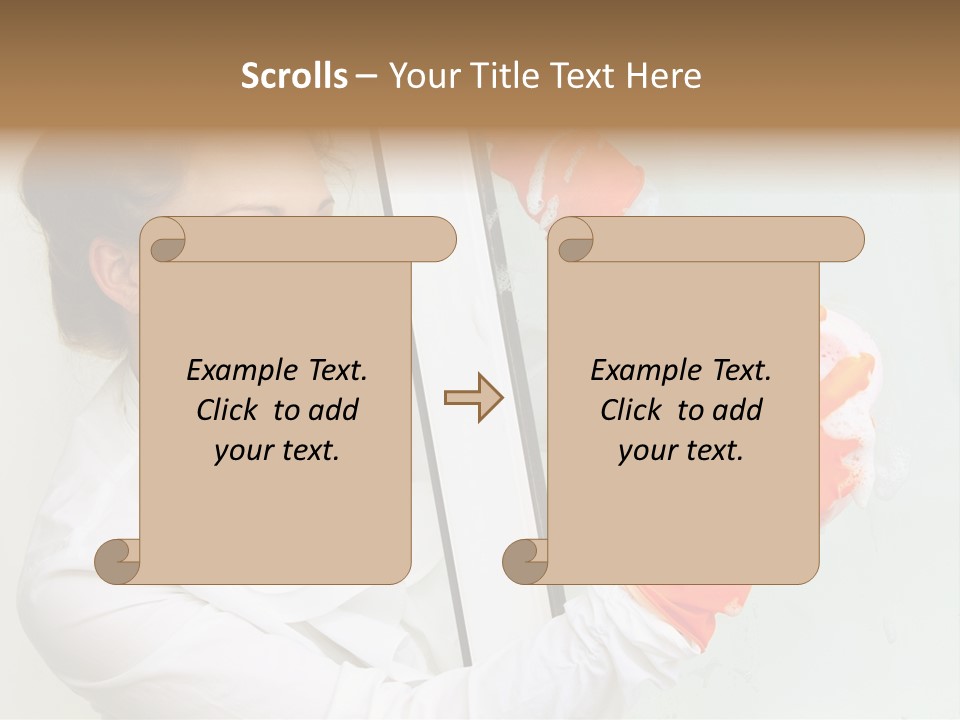 Scrolls – Your Title Text Here

Example Text. Click to add your text.

Example Text. Click to add your text.